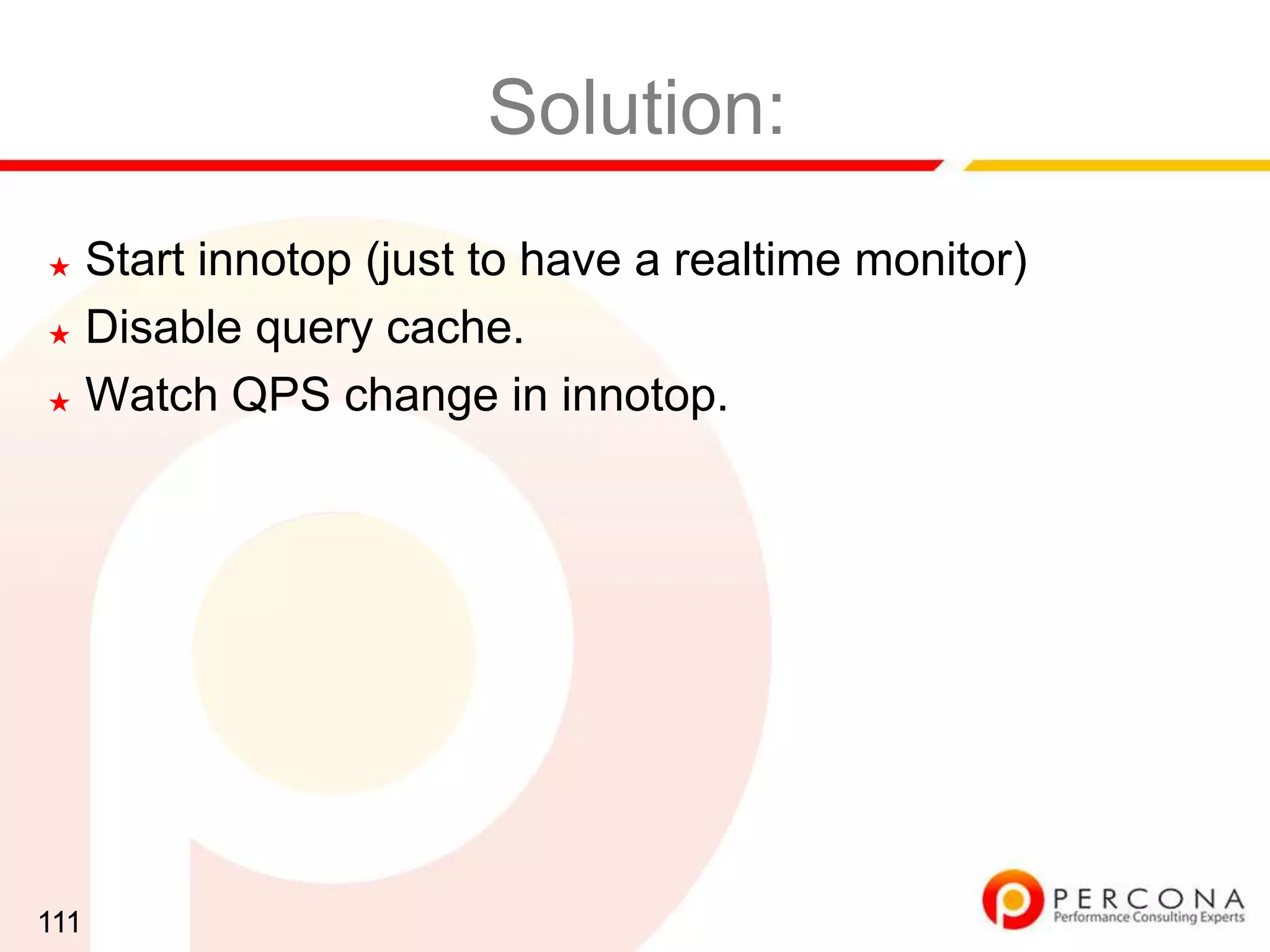 Solution:

★ Start innotop (just to have a realtime monitor)
★ Disable query cache.
★ Watch QPS change in innotop.

111

PERCONA
Performance Consulting Experts